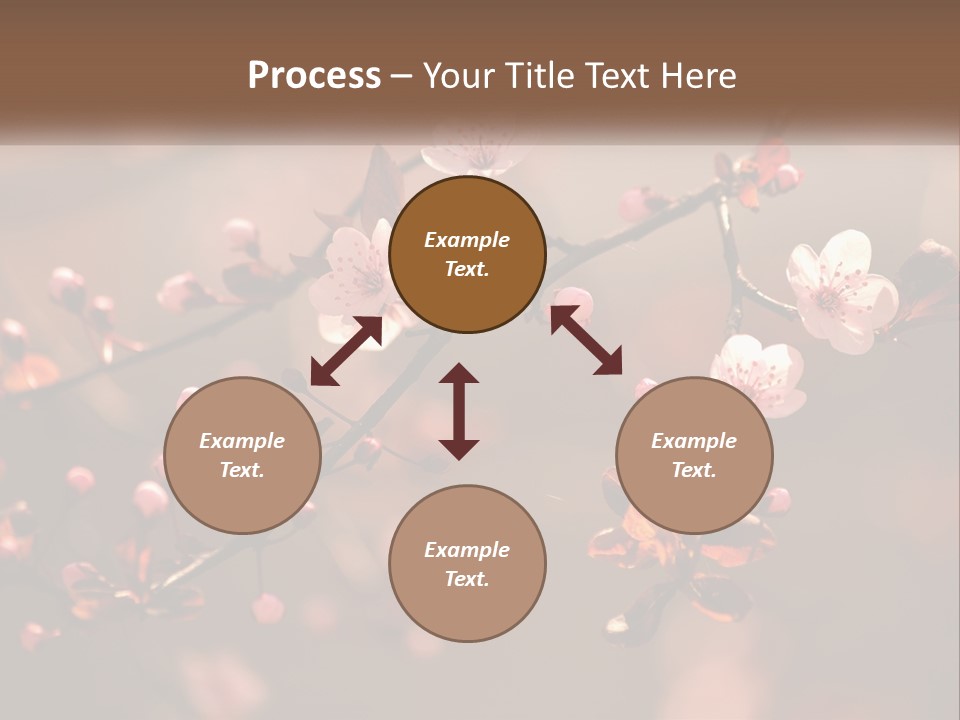 Process – Your Title Text Here

Example Text.

Example Text.

Example Text.

Example Text.